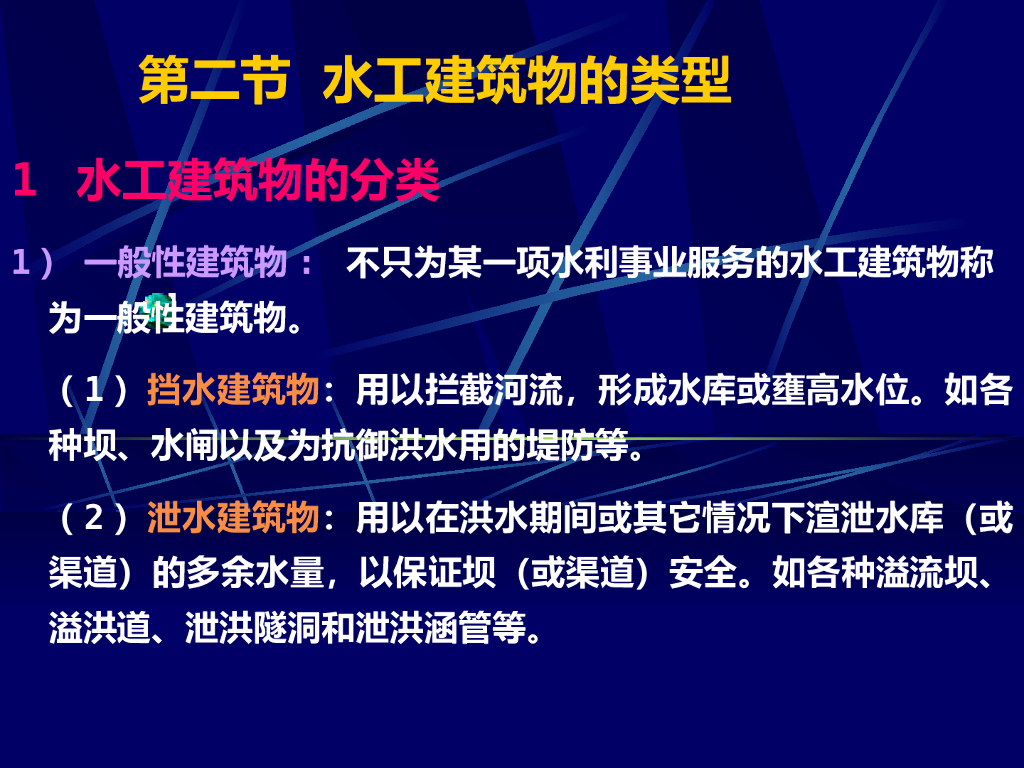 第二节 水工建筑物的类型

1 水工建筑物的分类

1） 一般性建筑物： 不只为某一项水利事业服务的水工建筑物称为一般性建筑物。

（1）挡水建筑物：用以拦截河流，形成水库或壅高水位。如各种坝、水闸以及为抗御洪水用的堤防等。

（2）泄水建筑物：用以在洪水期间或其它情况下渲泄水库（或渠道）的多余水量，以保证坝（或渠道）安全。如各种溢流坝、溢洪道、泄洪隧洞和泄洪涵管等。